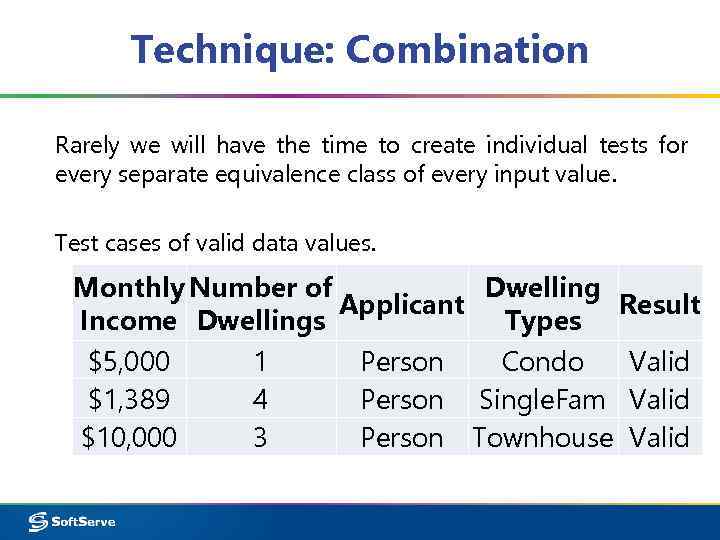 Technique: Combination

Rarely we will have the time to create individual tests for every separate equivalence class of every input value.

Test cases of valid data values.

| Monthly Income | Number of Dwellings | Applicant | Dwelling Types | Result |
|---|---|---|---|---|
| \$5,000 | 1 | Person | Condo | Valid |
| \$1,389 | 4 | Person | SingleFam | Valid |
| \$10,000 | 3 | Person | Townhouse | Valid |

SoftServe